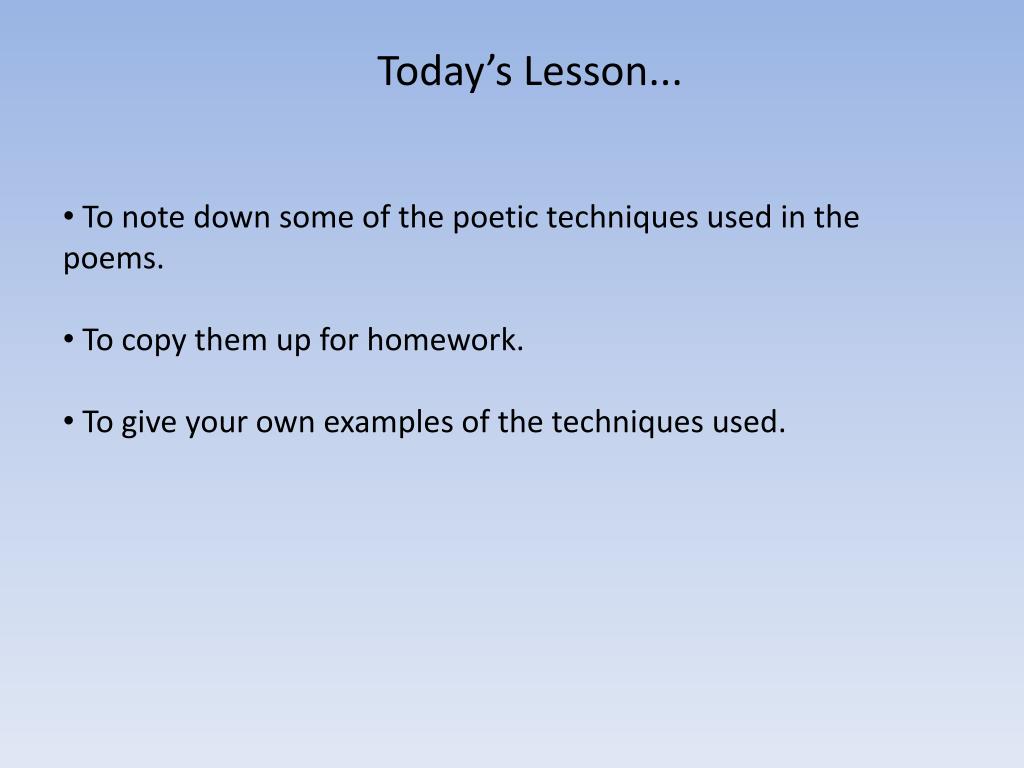 Today’s Lesson...

• To note down some of the poetic techniques used in the poems.

• To copy them up for homework.

• To give your own examples of the techniques used.